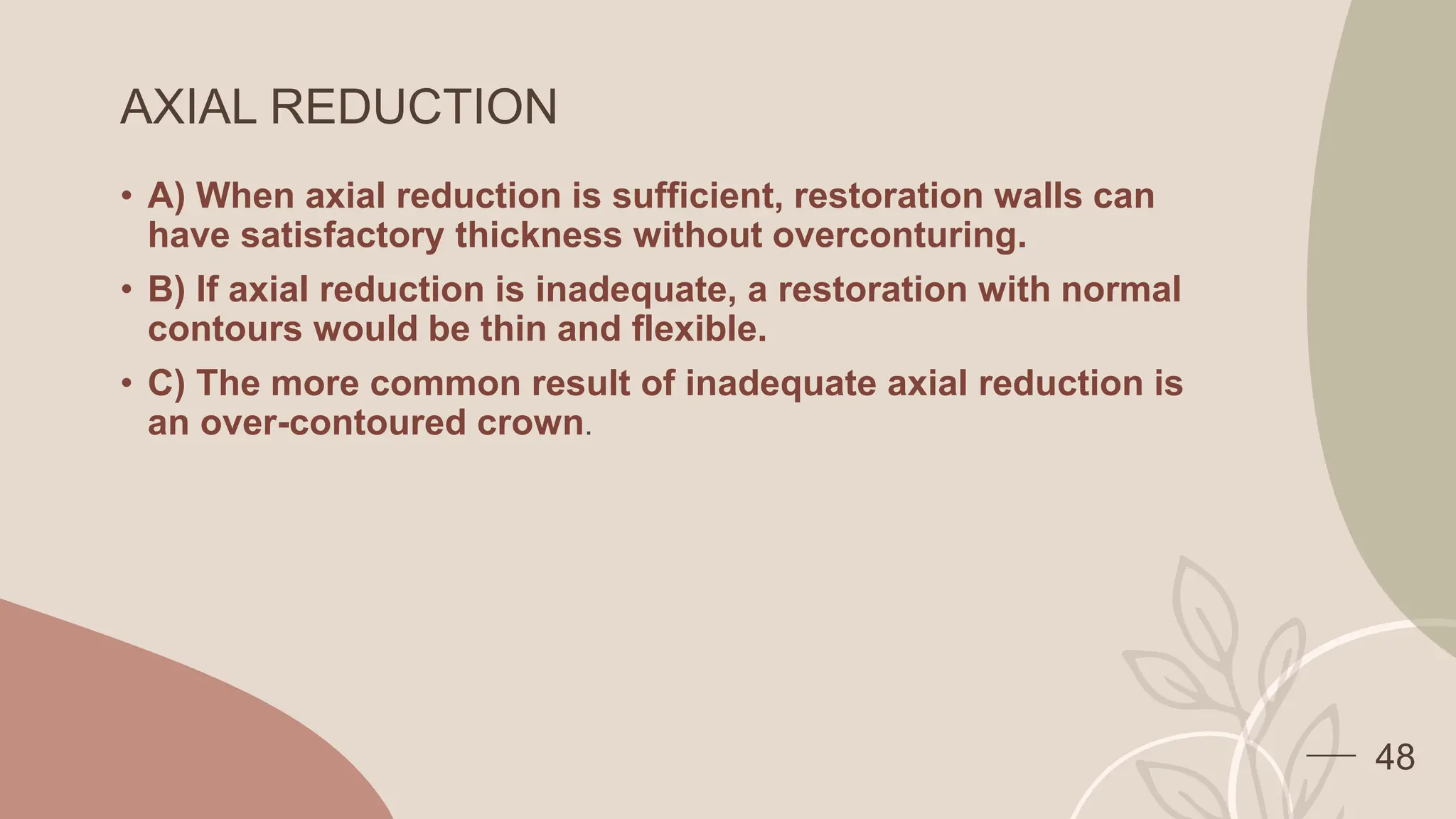 AXIAL REDUCTION

• A) When axial reduction is sufficient, restoration walls can have satisfactory thickness without overconturing.

• B) If axial reduction is inadequate, a restoration with normal contours would be thin and flexible.

• C) The more common result of inadequate axial reduction is an over-contoured crown.

48